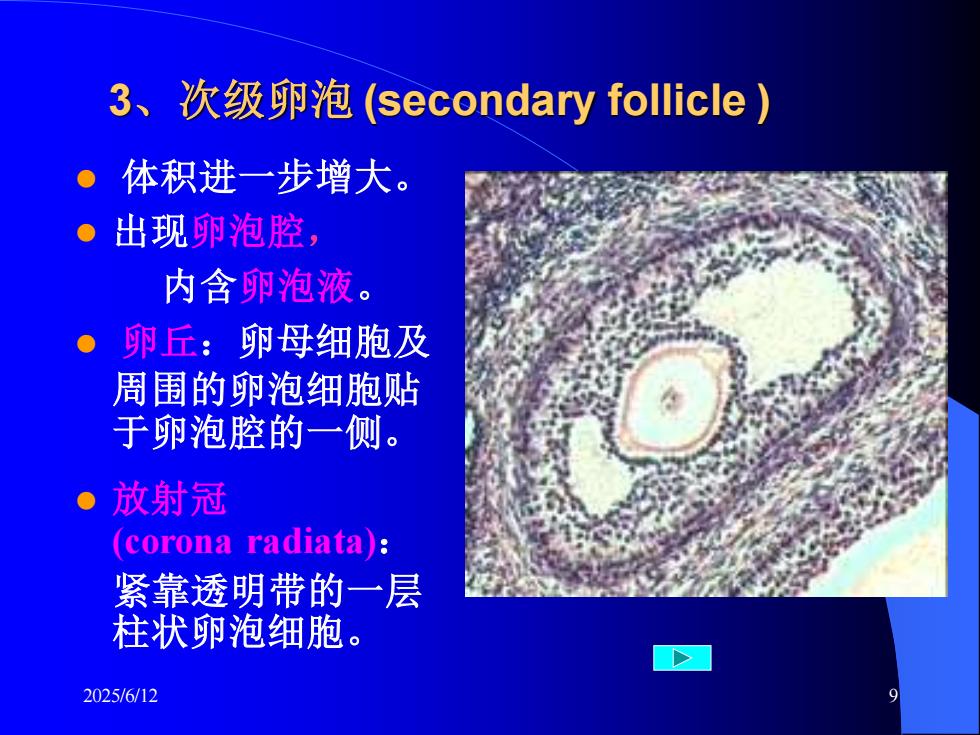 3、次级卵泡 (secondary follicle )

体积进一步增大。

出现卵泡腔，内含卵泡液。

卵丘：卵母细胞及周围的卵泡细胞贴于卵泡腔的一侧。

放射冠 (corona radiata)：紧靠透明带的一层柱状卵泡细胞。

2025/6/12

9